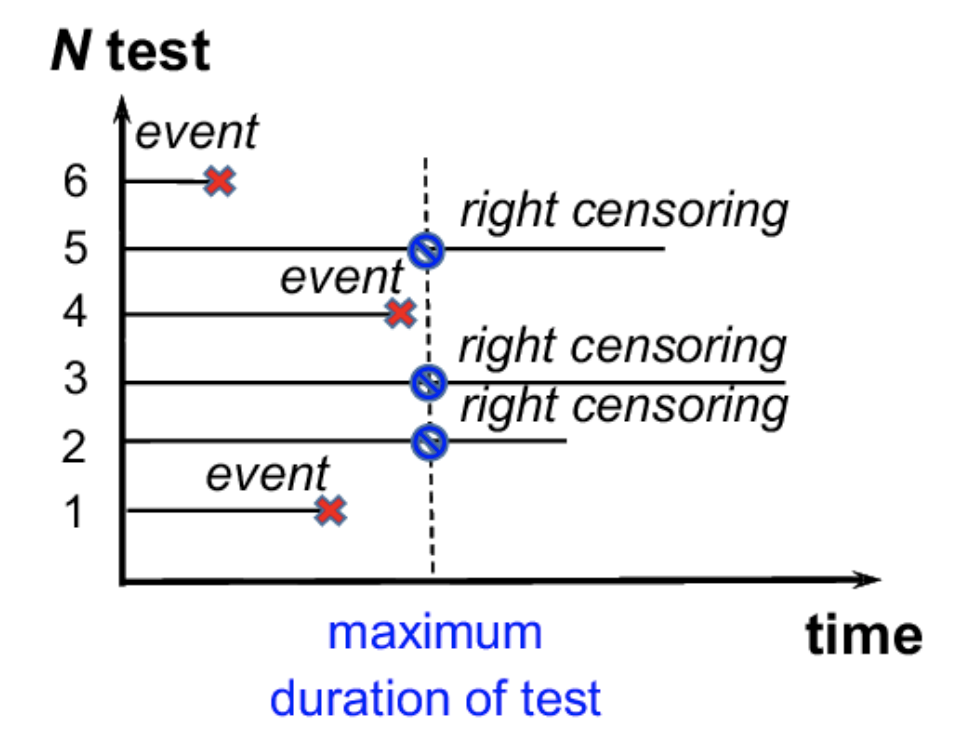 N test

event
6
right censoring
5
event
4
right censoring
3
right censoring
2
event
1

maximum
duration of test

time